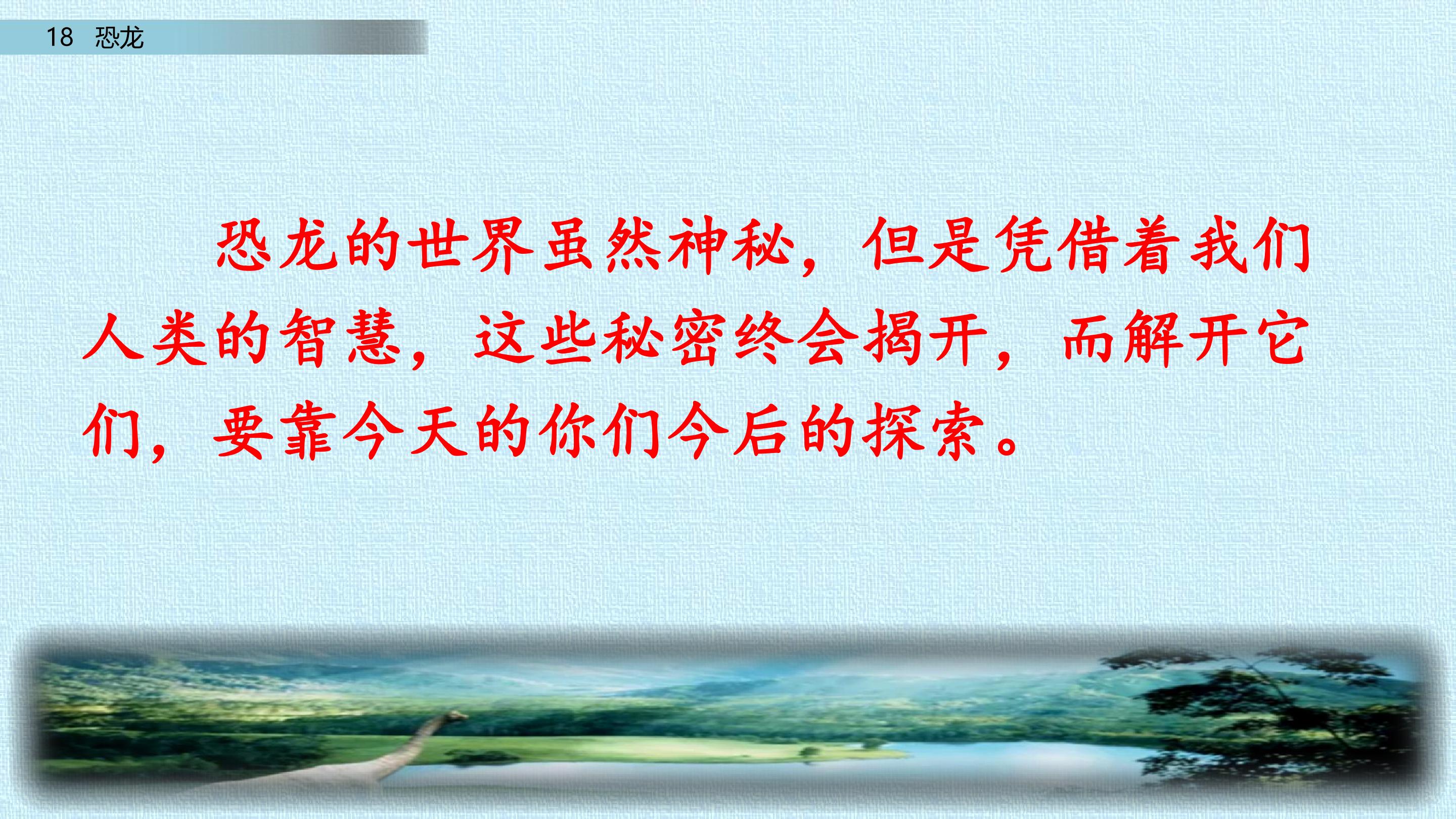 18 恐龙

恐龙的世界虽然神秘，但是凭借着我们人类的智慧，这些秘密终会揭开，而解开它们，要靠今天的你们今后的探索。